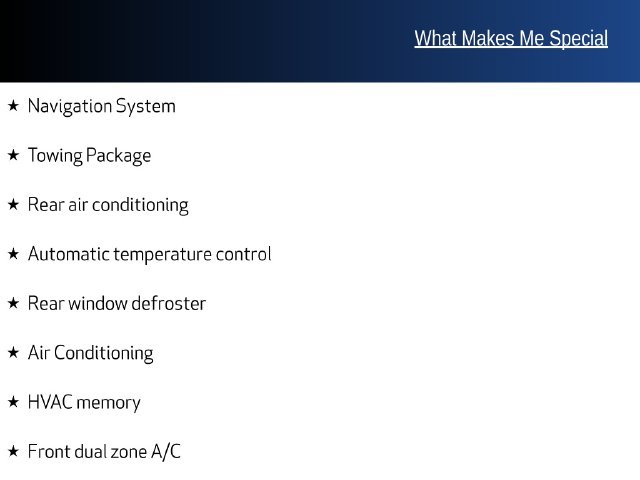 What Makes Me Special

★ Navigation System

★ Towing Package

★ Rear air conditioning

★ Automatic temperature control

★ Rear window defroster

★ Air Conditioning

★ HVAC memory

★ Front dual zone A/C